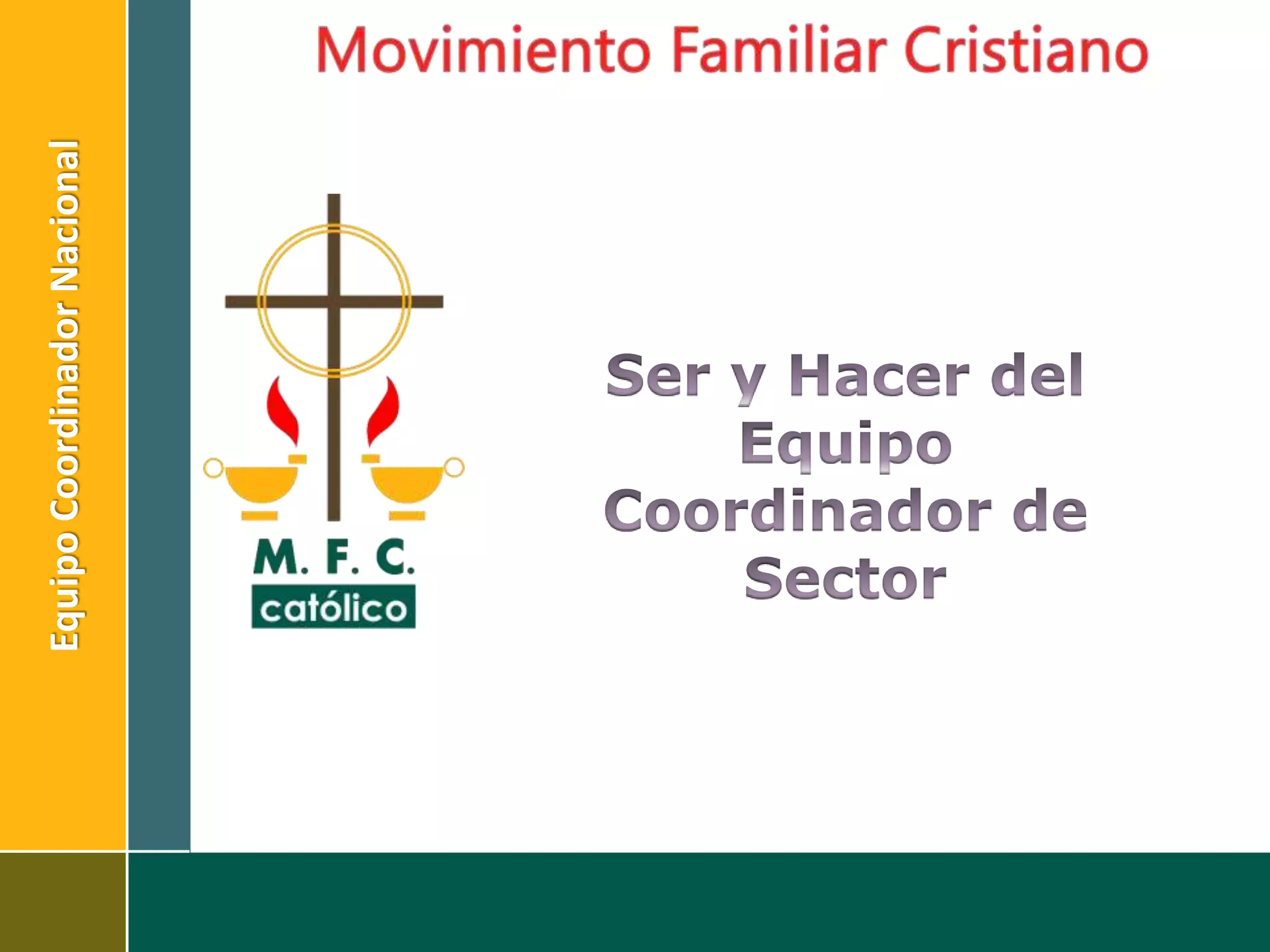 Equipo Coordinador Nacional

Movimiento Familiar Cristiano

M. F. C.
católico

Ser y Hacer del Equipo Coordinador de Sector